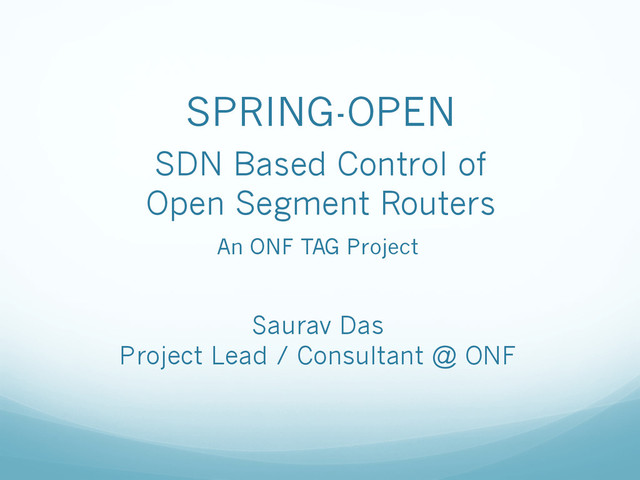 SPRING-OPEN

SDN Based Control of Open Segment Routers

An ONF TAG Project

Saurav Das
Project Lead / Consultant @ ONF